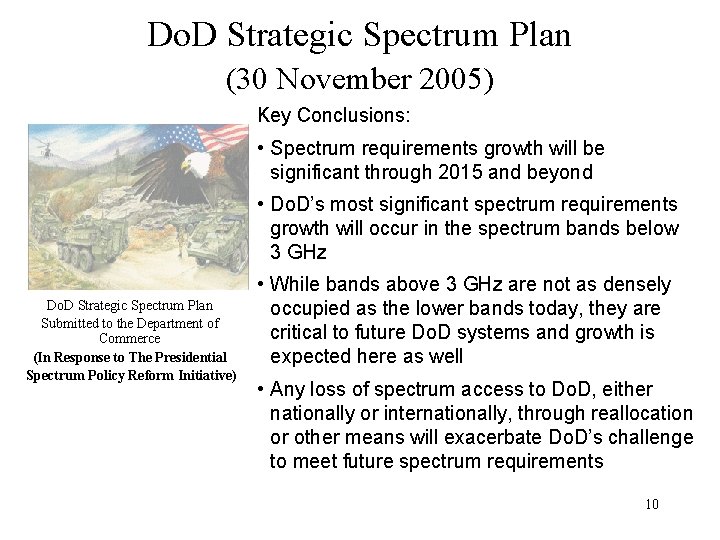 DoD Strategic Spectrum Plan
(30 November 2005)

DoD Strategic Spectrum Plan
Submitted to the Department of Commerce
(In Response to The Presidential Spectrum Policy Reform Initiative)

Key Conclusions:

• Spectrum requirements growth will be significant through 2015 and beyond

• DoD's most significant spectrum requirements growth will occur in the spectrum bands below 3 GHz

• While bands above 3 GHz are not as densely occupied as the lower bands today, they are critical to future DoD systems and growth is expected here as well

• Any loss of spectrum access to DoD, either nationally or internationally, through reallocation or other means will exacerbate DoD's challenge to meet future spectrum requirements

10